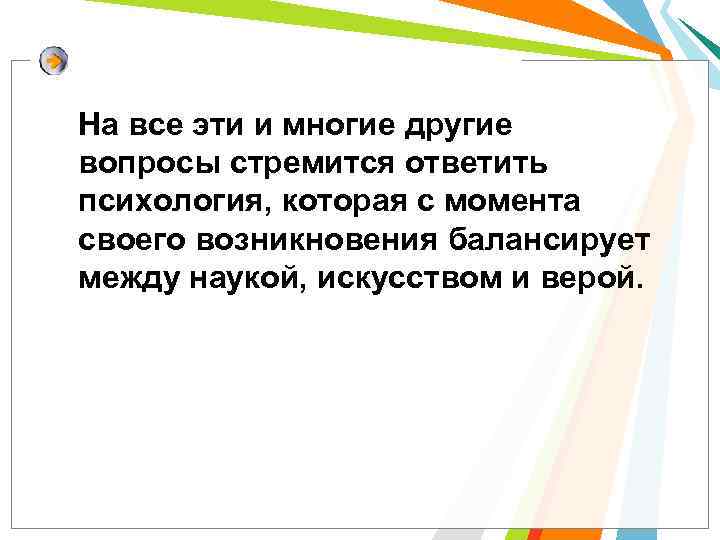 На все эти и многие другие вопросы стремится ответить психология, которая с момента своего возникновения балансирует между наукой, искусством и верой.